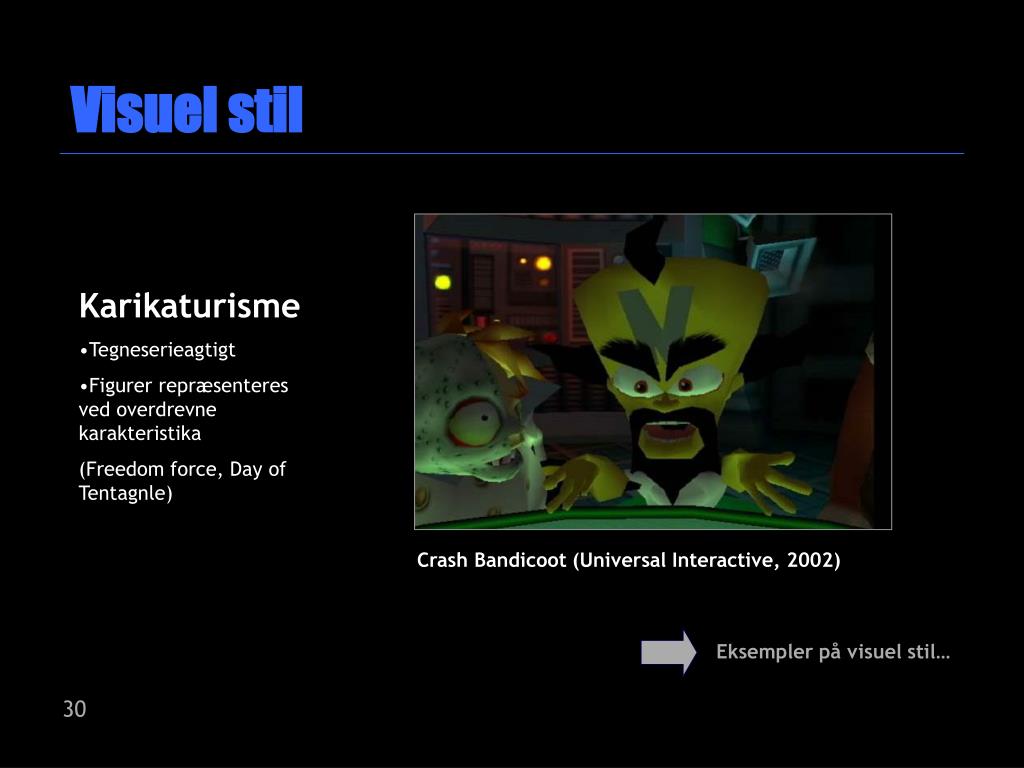 Visuel stil

Karikaturisme

•Tegneserieagtigt

•Figurer repræsenteres ved overdrevne karakteristika

(Freedom force, Day of Tentagnle)

Crash Bandicoot (Universal Interactive, 2002)

Eksempler på visuel stil…

30